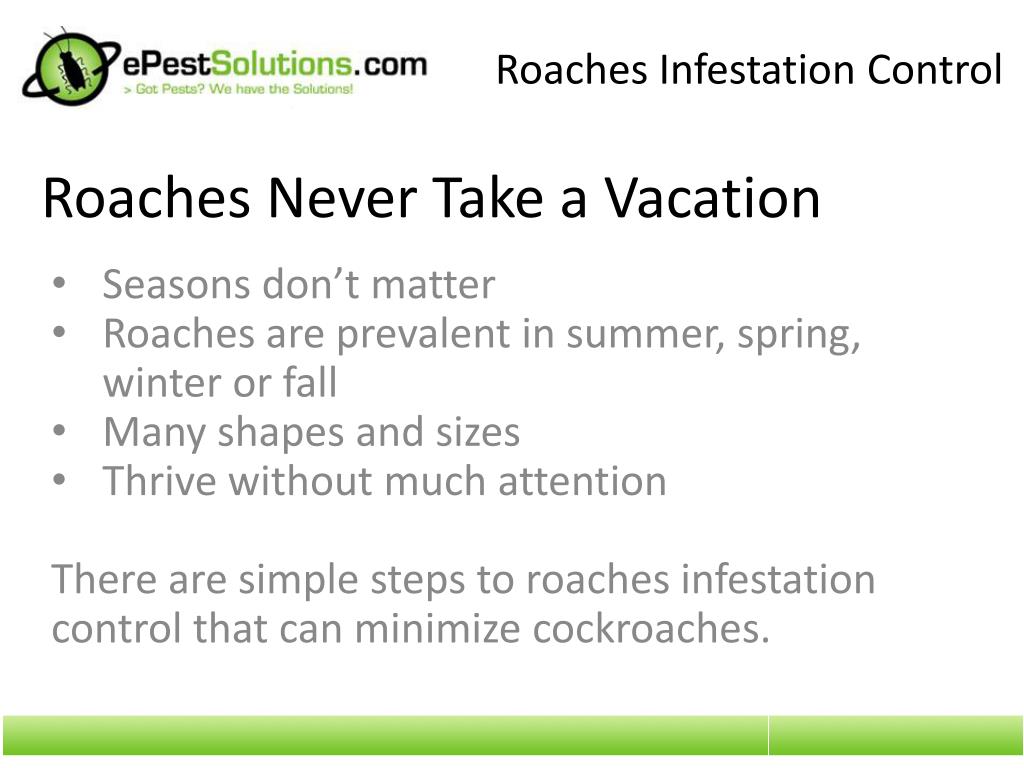 ePestSolutions.com
> Got Pests? We have the Solutions!

Roaches Infestation Control

Roaches Never Take a Vacation

• Seasons don’t matter
• Roaches are prevalent in summer, spring, winter or fall
• Many shapes and sizes
• Thrive without much attention

There are simple steps to roaches infestation control that can minimize cockroaches.